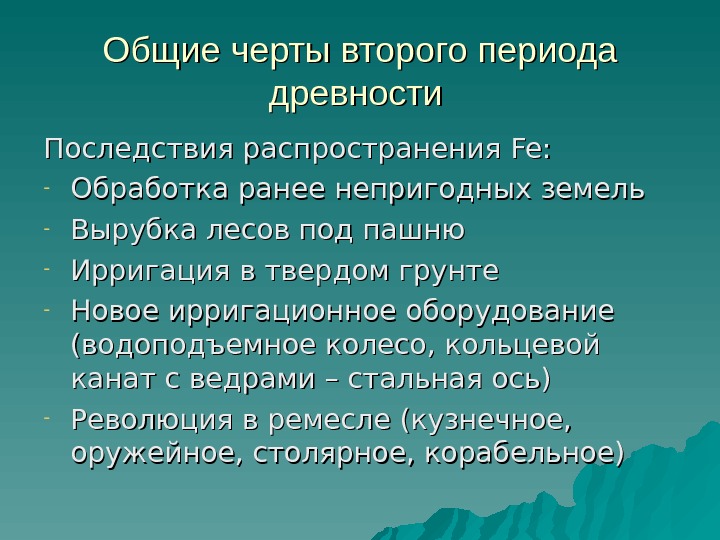 Общие черты второго периода древности

Последствия распространения Fe:

- Обработка ранее непригодных земель
- Вырубка лесов под пашню
- Ирригация в твердом грунте
- Новое ирригационное оборудование (водоподъемное колесо, кольцевой канат с ведрами – стальная ось)
- Революция в ремесле (кузнечное, оружейное, столярное, корабельное)